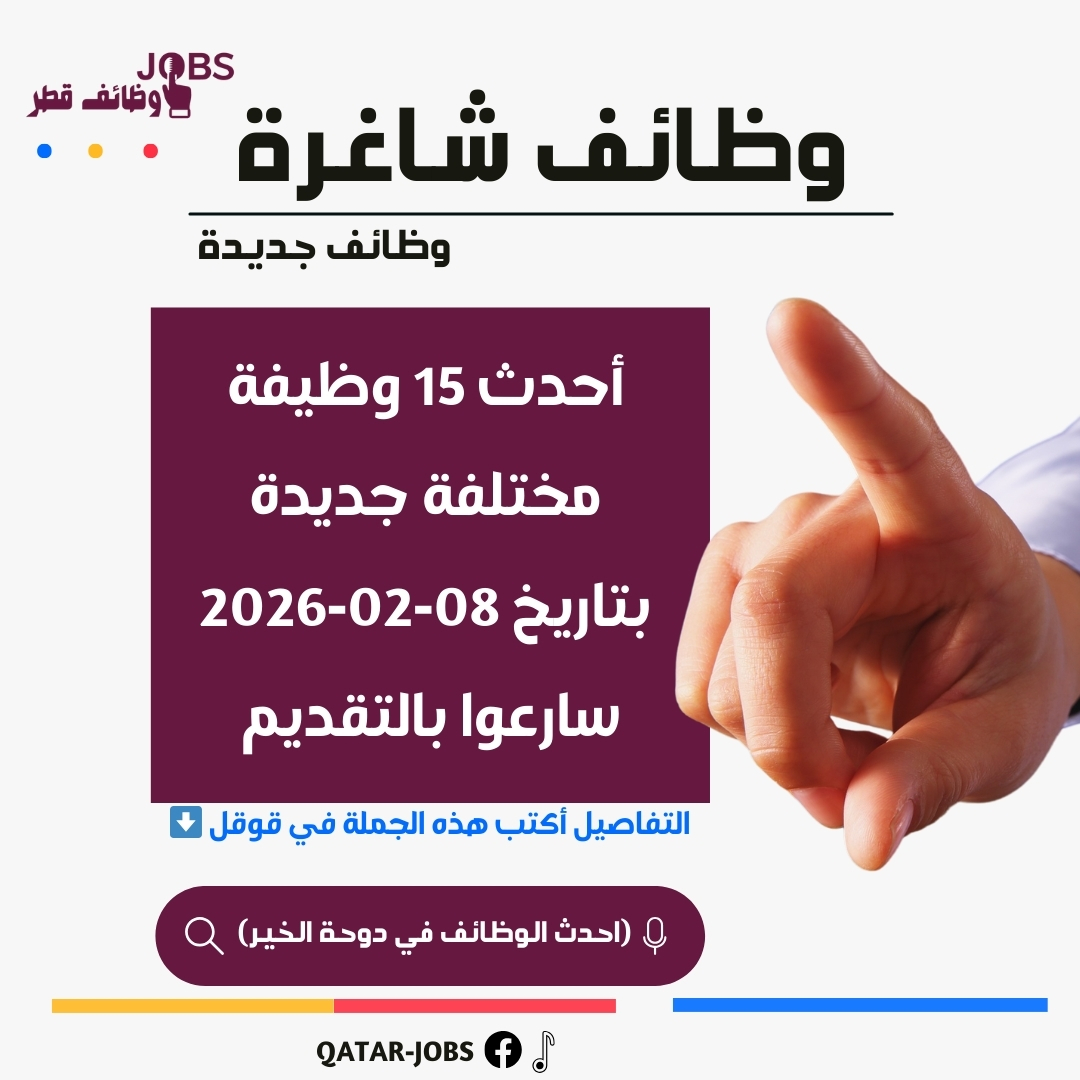 JOBS
وظائف قطر

وظائف شاغرة

وظائف جديدة

أحدث 15 وظيفة مختلفة جديدة بتاريخ 08-02-2026 سارعوا بالتقديم

التفاصيل أكتب هذه الجملة في قوقل ⬇️

(احدث الوظائف في دوحة الخير)

QATAR-JOBS